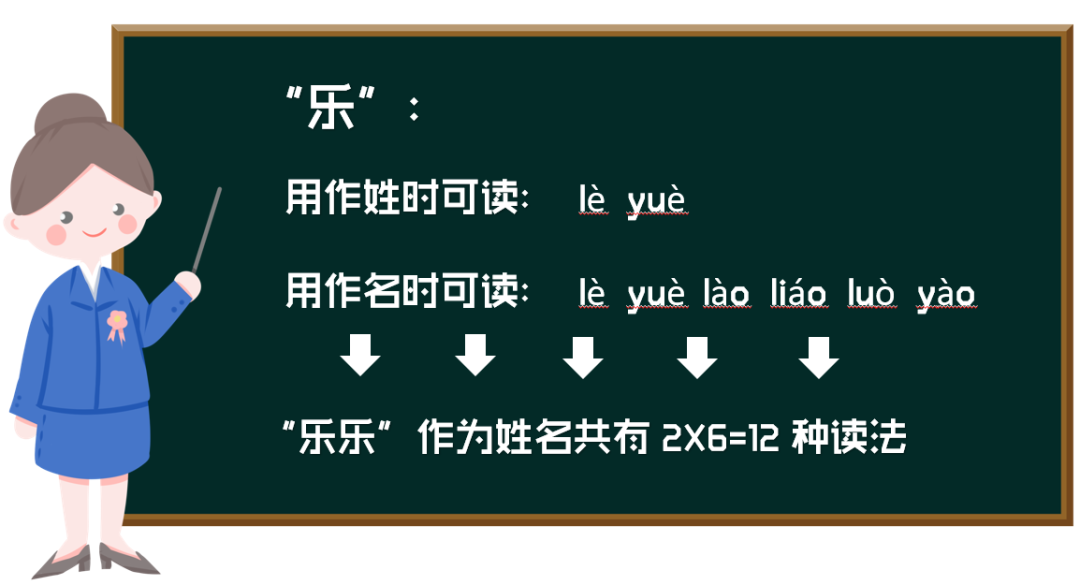 “乐”：

用作姓时可读:　lè　yuè

用作名时可读:　lè　yuè　lào　liáo　luò　yào

“乐乐”作为姓名共有 2X6=12 种读法